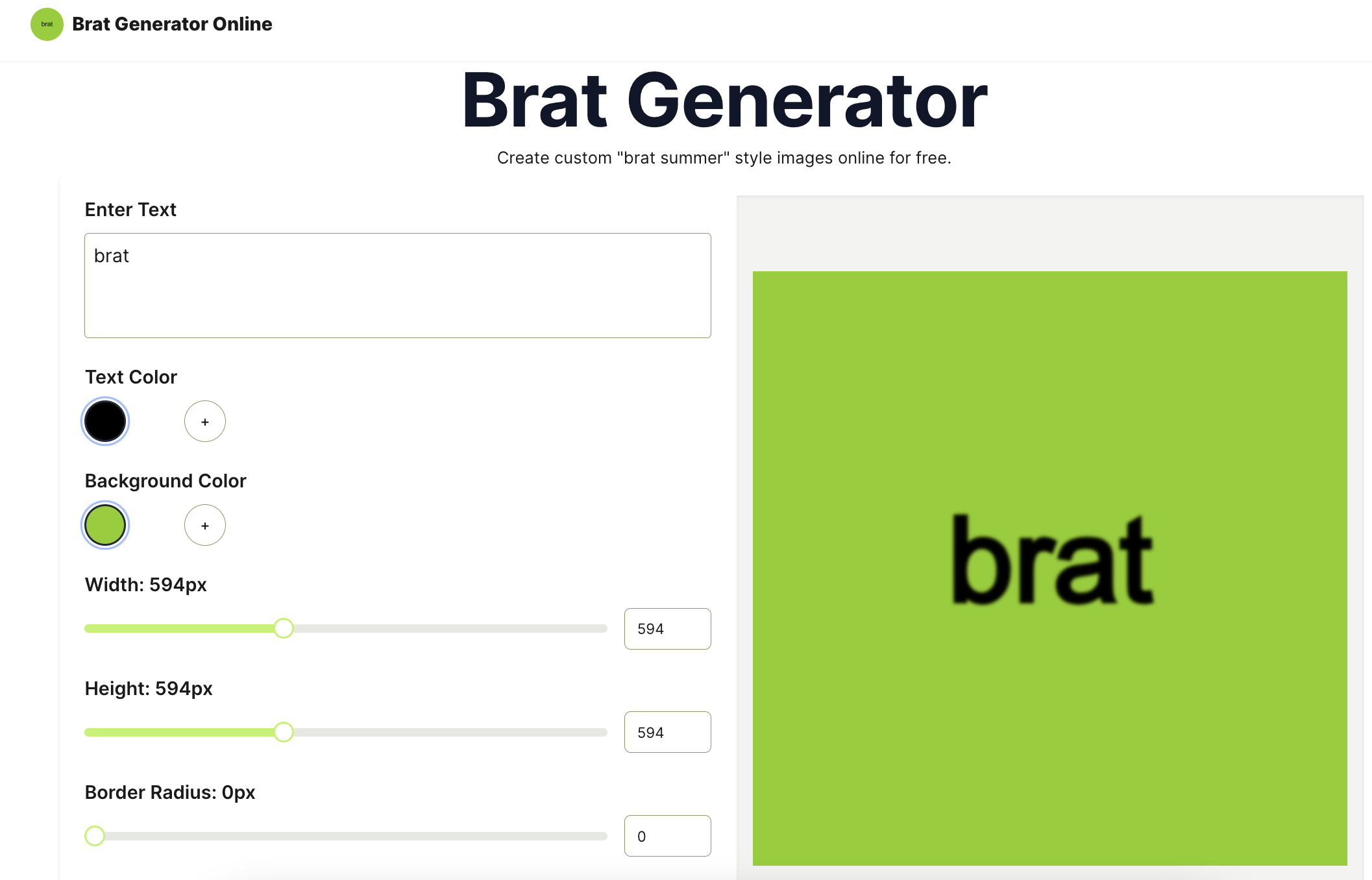 brat

Brat Generator Online

Brat Generator

Create custom "brat summer" style images online for free.

Enter Text

brat

Text Color

+

Background Color

+

Width: 594px

594

Height: 594px

594

Border Radius: 0px

0

brat